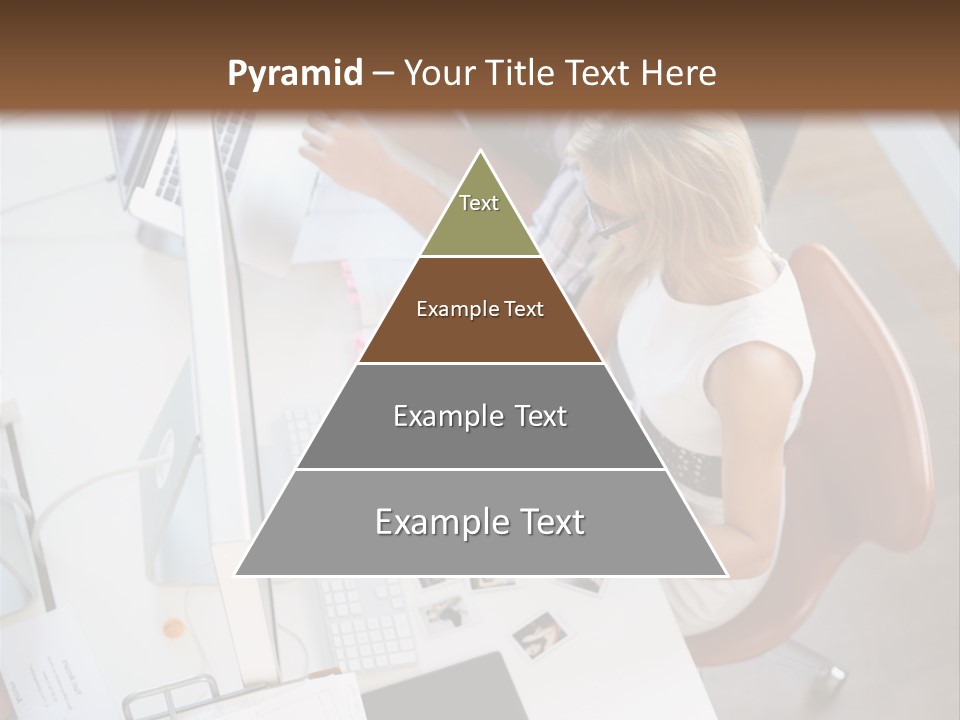 Pyramid – Your Title Text Here

Text

Example Text

Example Text

Example Text